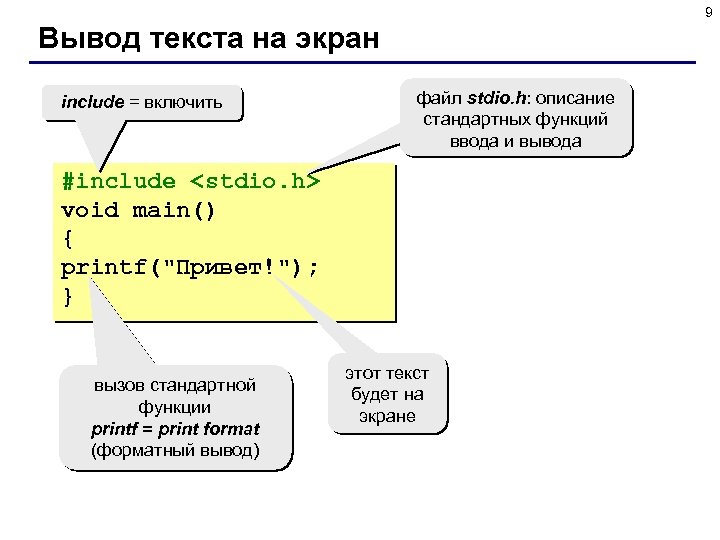 9

Вывод текста на экран

include = включить

файл stdio.h: описание стандартных функций ввода и вывода

#include <stdio.h>
void main()
{
printf("Привет!");
}

вызов стандартной функции printf = print format (форматный вывод)

этот текст будет на экране